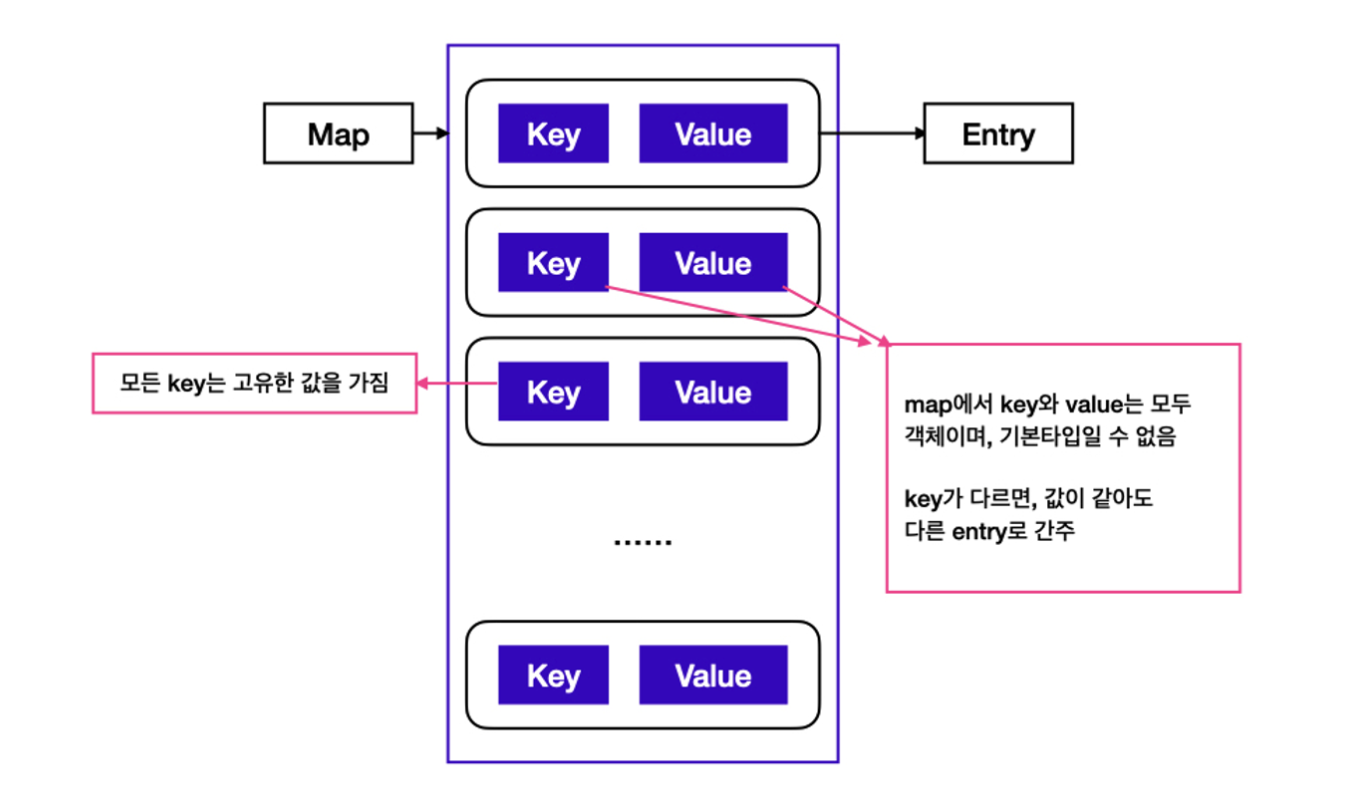 Map

Key Value

Entry

Key Value

모든 key는 고유한 값을 가짐

Key Value

map에서 key와 value는 모두 객체이며, 기본타입일 수 없음

key가 다르면, 값이 같아도 다른 entry로 간주

......

Key Value